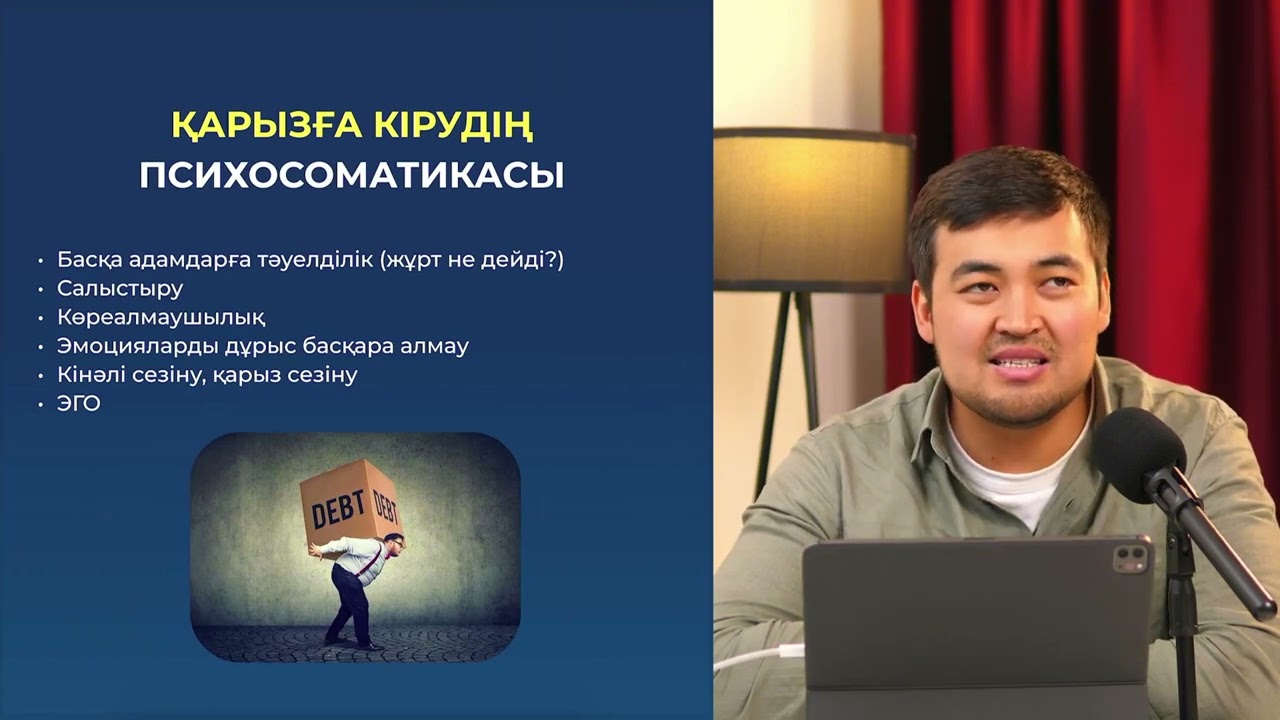 ҚАРЫЗҒА КІРУДІҢ
ПСИХОСОМАТИКАСЫ

• Басқа адамдарға тәуелділік (жұрт не дейді?)
• Салыстыру
• Көреалмаушылық
• Эмоцияларды дұрыс басқара алмау
• Кінәлі сезіну, қарыз сезіну
• ЭГО

DEBT DEBT